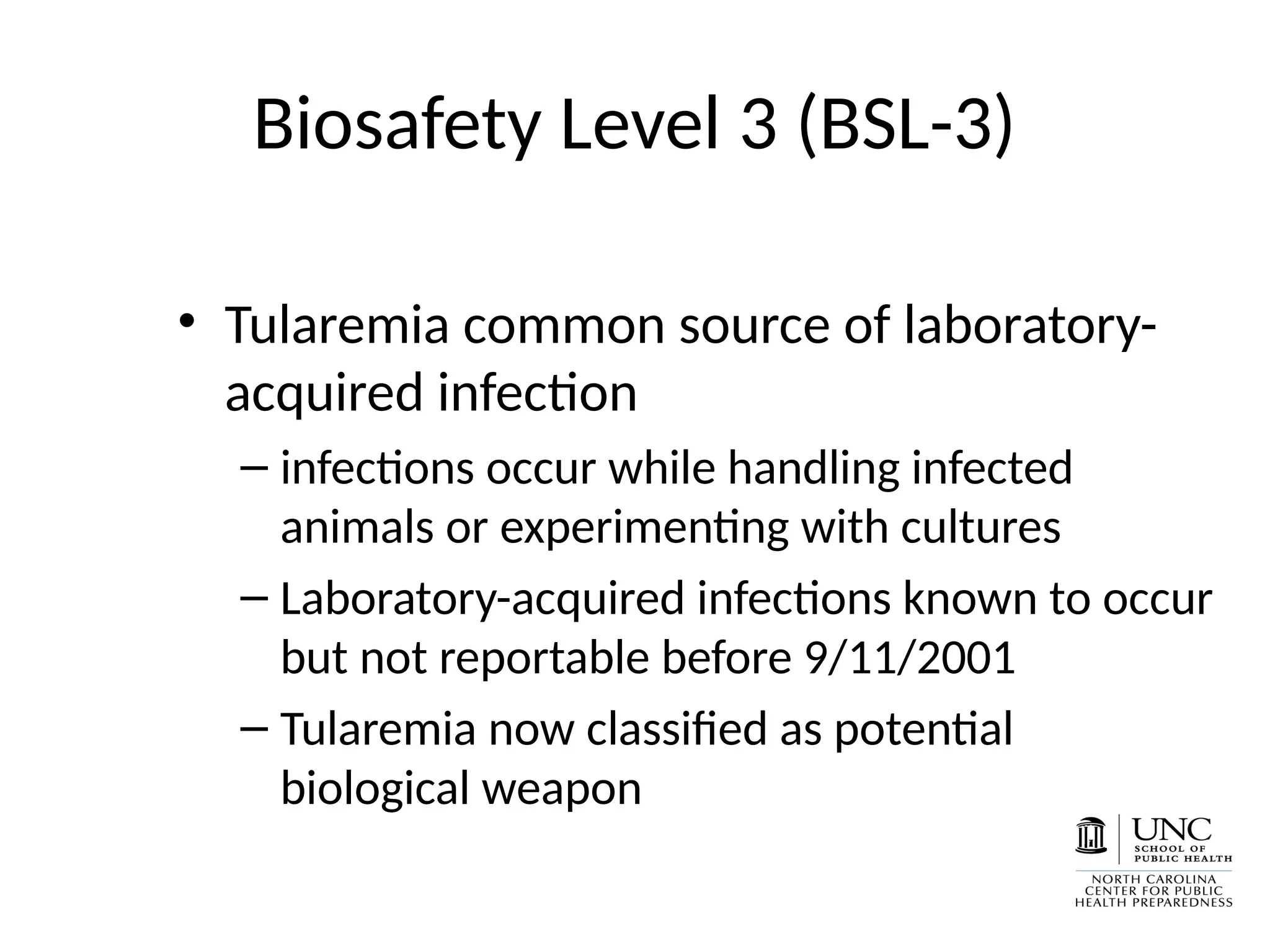 Biosafety Level 3 (BSL-3)

• Tularemia common source of laboratory-acquired infection
– infections occur while handling infected animals or experimenting with cultures
– Laboratory-acquired infections known to occur but not reportable before 9/11/2001
– Tularemia now classified as potential biological weapon

UNC SCHOOL OF PUBLIC HEALTH
NORTH CAROLINA CENTER FOR PUBLIC HEALTH PREPAREDNESS